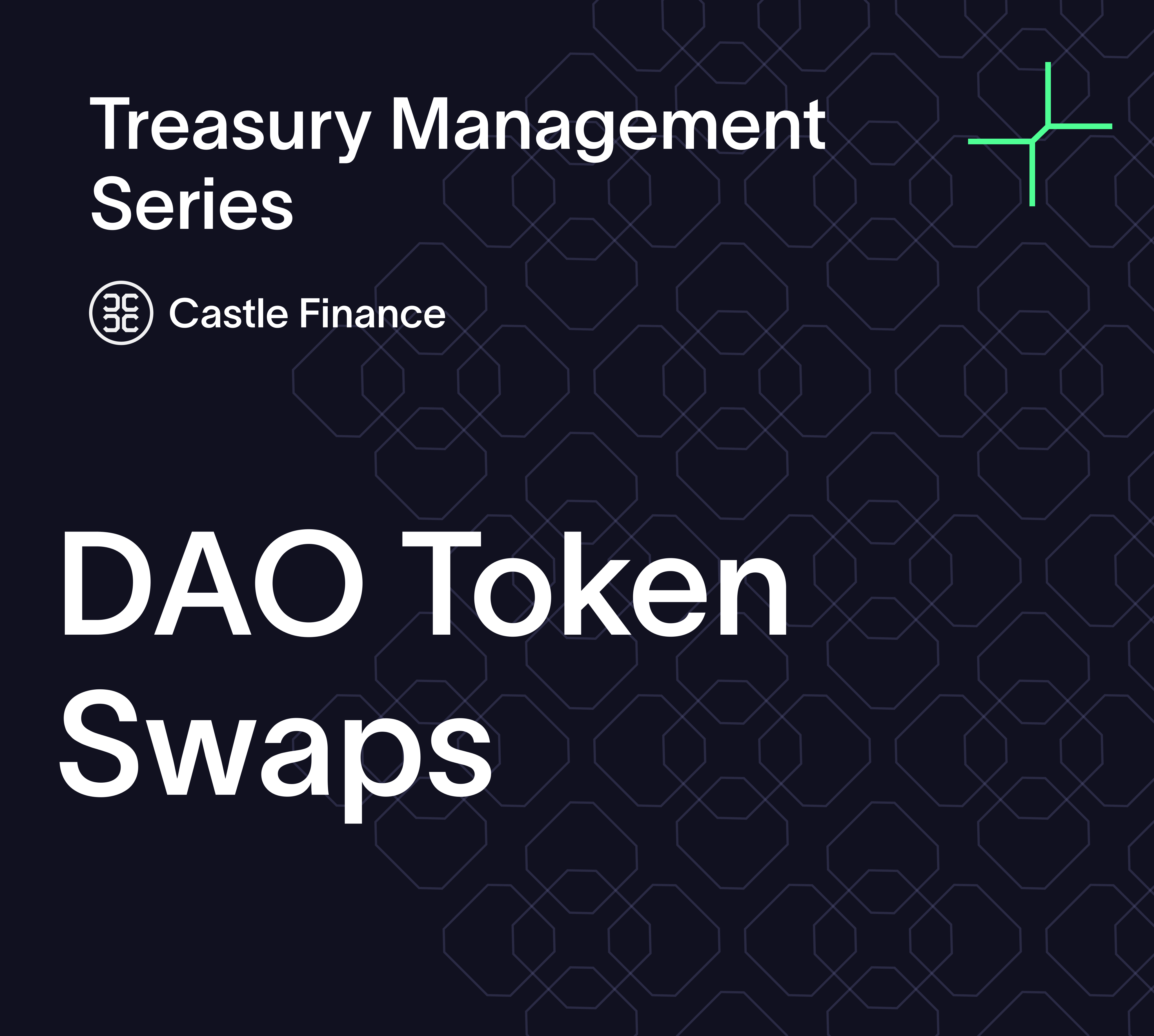 Treasury Management Series

Castle Finance

DAO Token Swaps